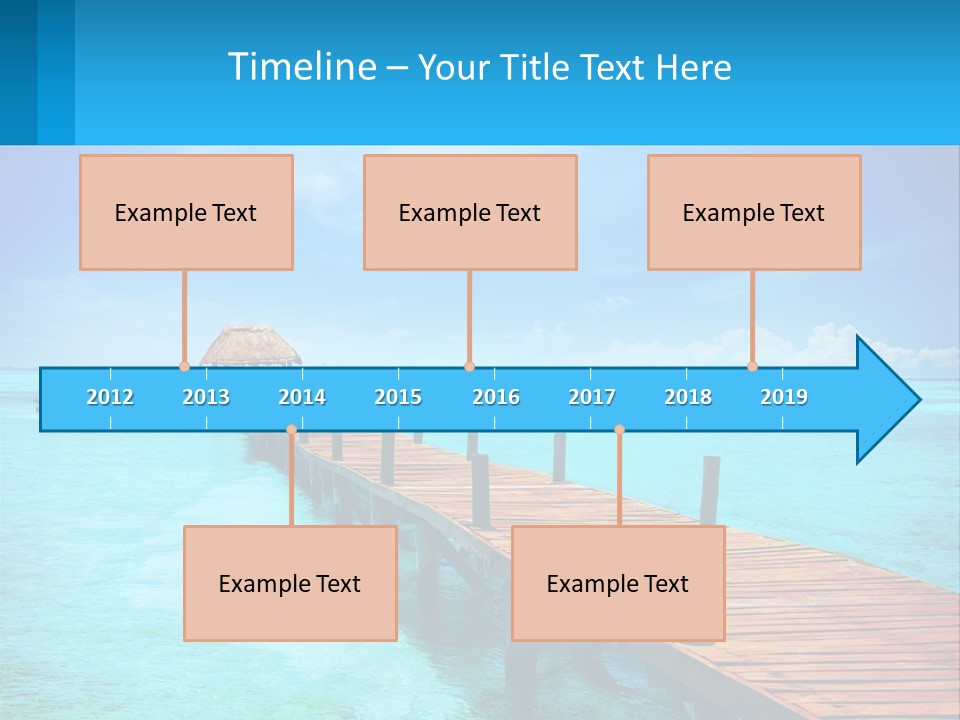 Timeline – Your Title Text Here

Example Text

Example Text

Example Text

2012 2013 2014 2015 2016 2017 2018 2019

Example Text

Example Text